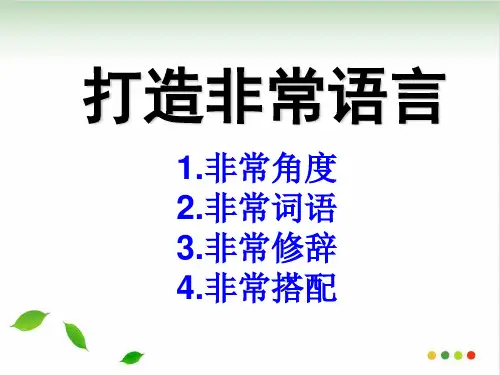 打造非常语言

1.非常角度
2.非常词语
3.非常修辞
4.非常搭配